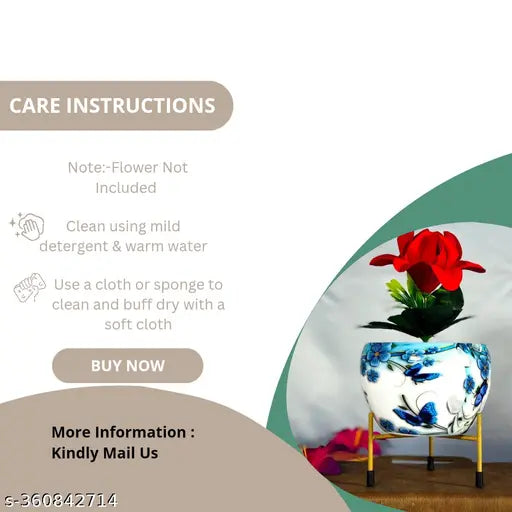 CARE INSTRUCTIONS

Note:-Flower Not Included

Clean using mild detergent & warm water

Use a cloth or sponge to clean and buff dry with a soft cloth

BUY NOW

More Information :
Kindly Mail Us

s-360842714